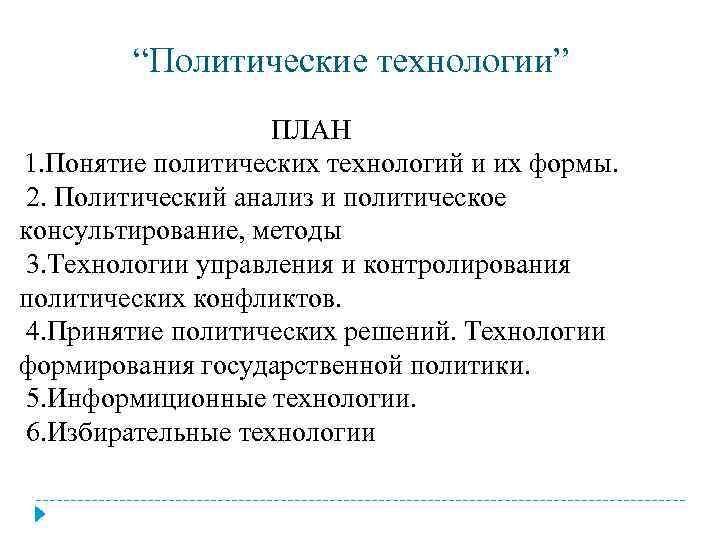 “Политические технологии”

ПЛАН

1.Понятие политических технологий и их формы.

2. Политический анализ и политическое консультирование, методы

3.Технологии управления и контролирования политических конфликтов.

4.Принятие политических решений. Технологии формирования государственной политики.

5.Информиционные технологии.

6.Избирательные технологии